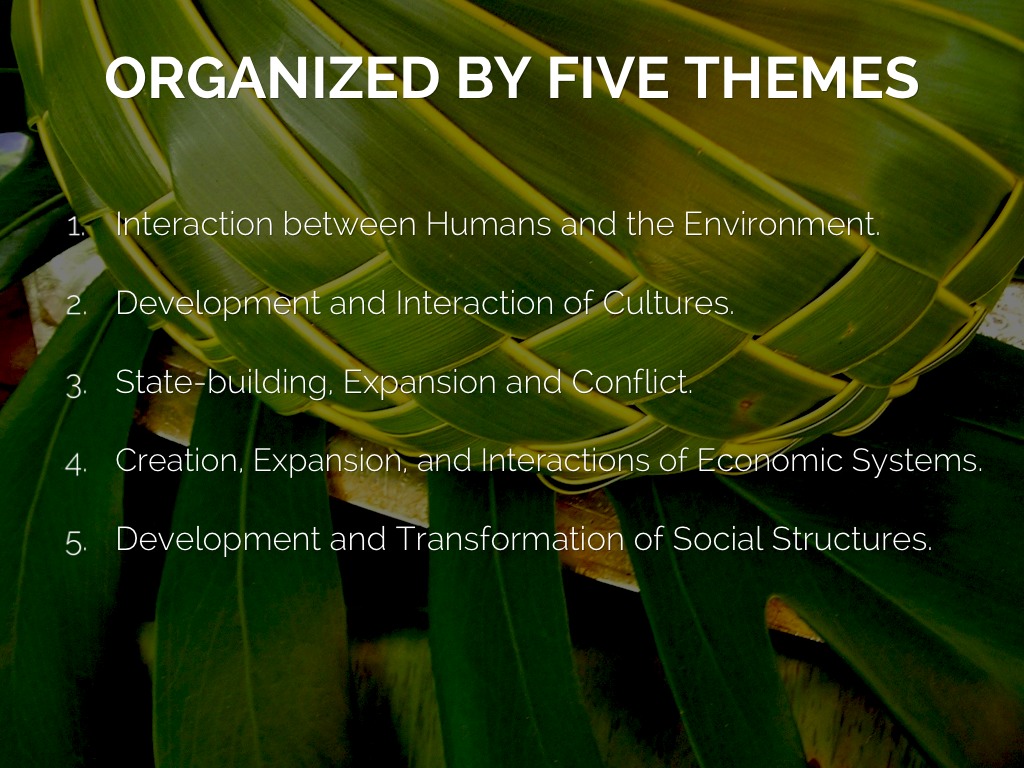 ORGANIZED BY FIVE THEMES

1. Interaction between Humans and the Environment.

2. Development and Interaction of Cultures.

3. State-building, Expansion and Conflict.

4. Creation, Expansion, and Interactions of Economic Systems.

5. Development and Transformation of Social Structures.